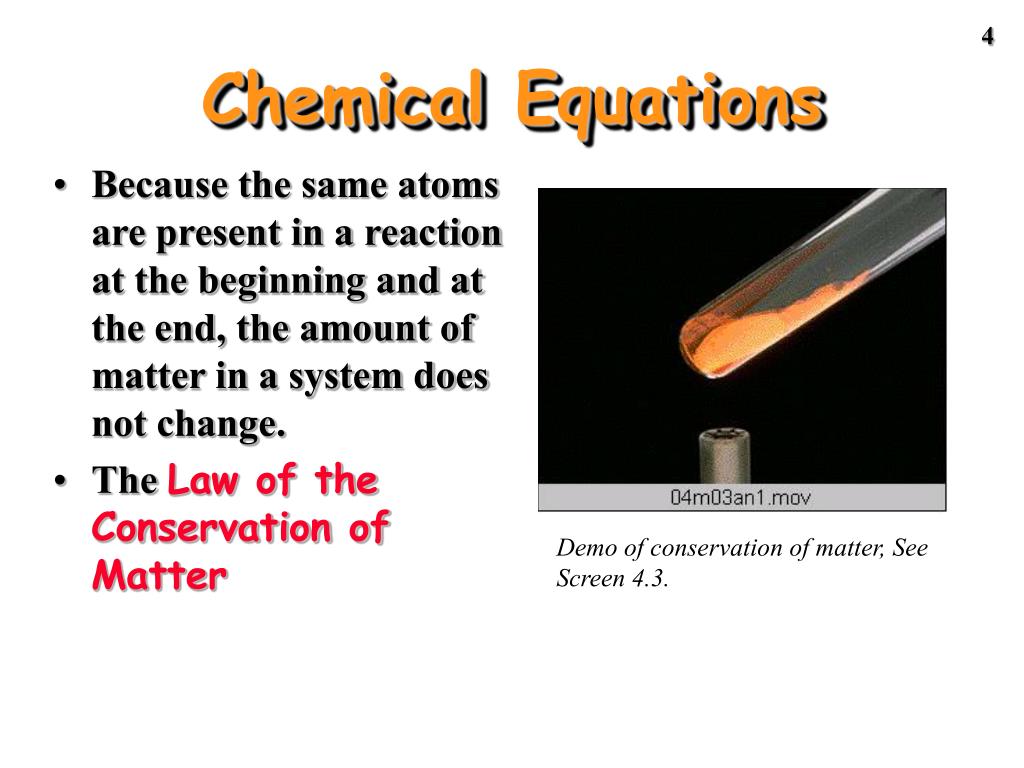 4

Chemical Equations

• Because the same atoms are present in a reaction at the beginning and at the end, the amount of matter in a system does not change.
• The Law of the Conservation of Matter

04m03an1.mov

Demo of conservation of matter, See Screen 4.3.